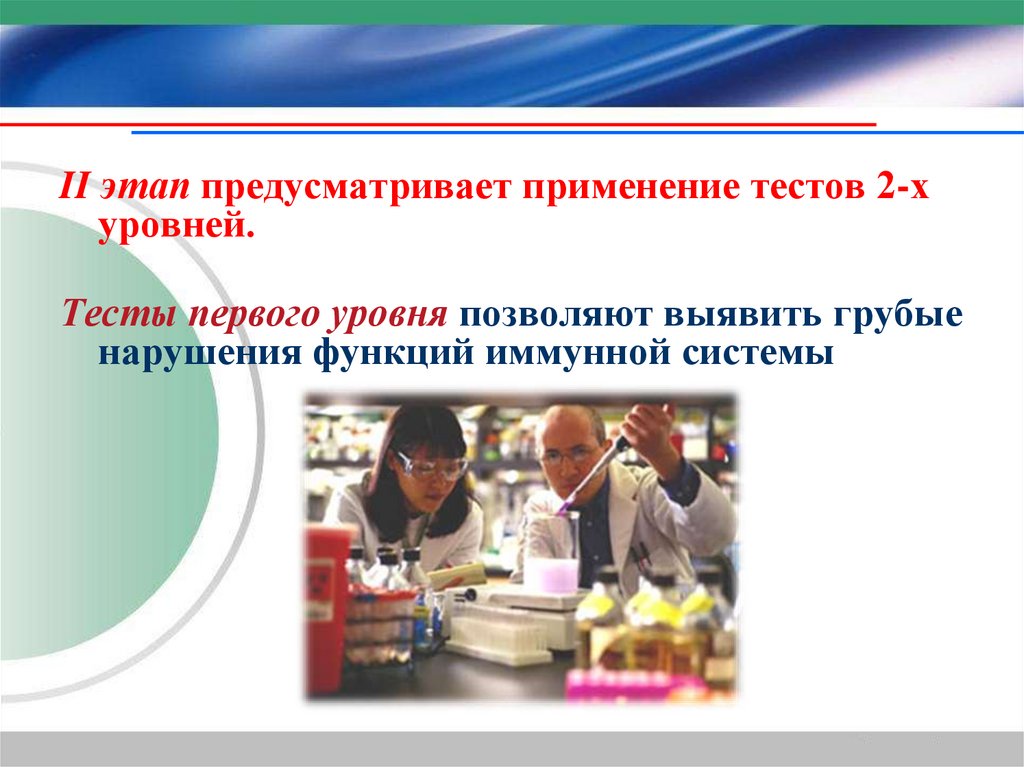 II этап предусматривает применение тестов 2-х уровней.

Тесты первого уровня позволяют выявить грубые нарушения функций иммунной системы